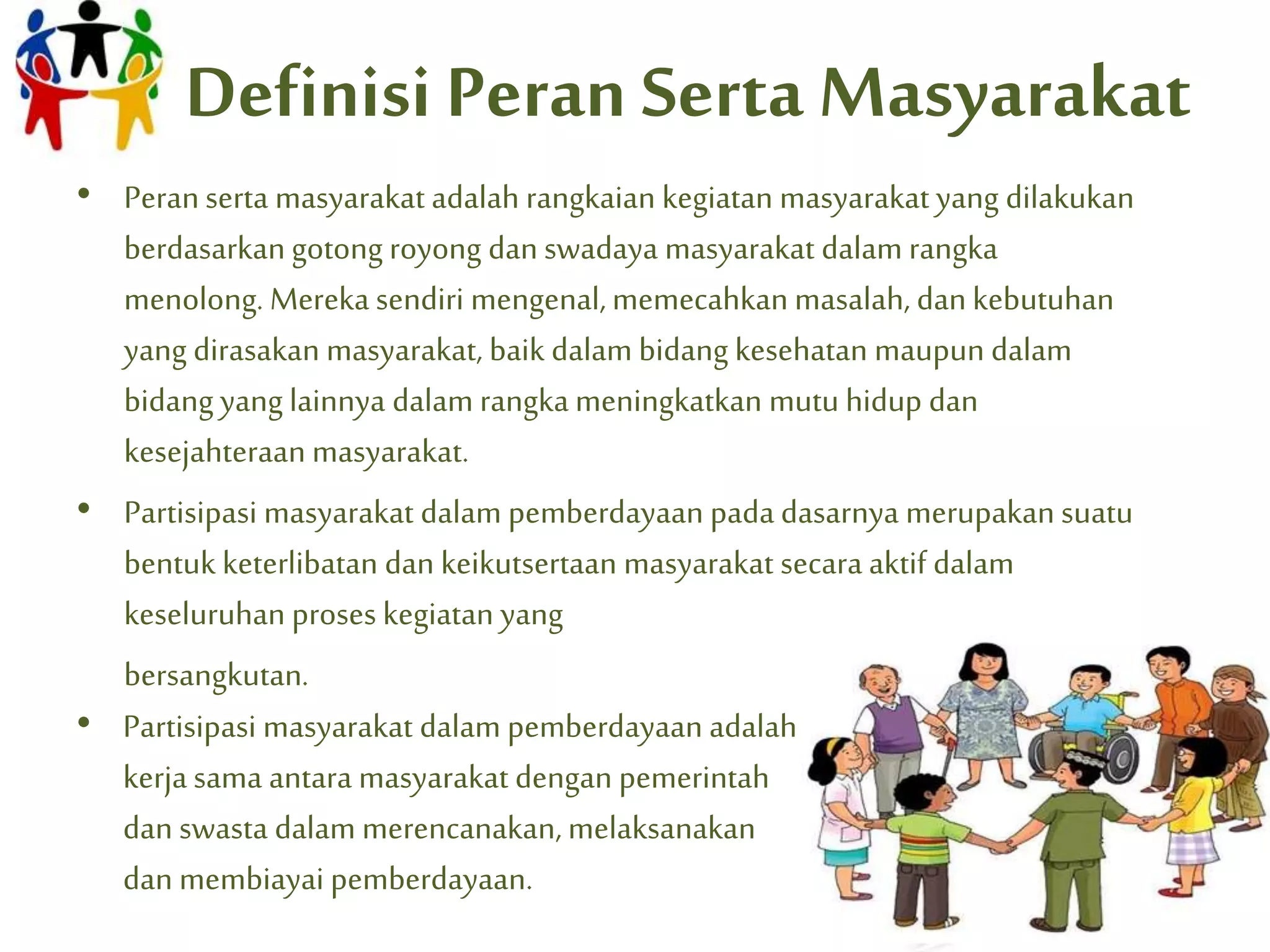 Definisi Peran Serta Masyarakat

• Peran serta masyarakat adalah rangkaian kegiatan masyarakat yang dilakukan berdasarkan gotong royong dan swadaya masyarakat dalam rangka menolong. Mereka sendiri mengenal, memecahkan masalah, dan kebutuhan yang dirasakan masyarakat, baik dalam bidang kesehatan maupun dalam bidang yang lainnya dalam rangka meningkatkan mutu hidup dan kesejahteraan masyarakat.

• Partisipasi masyarakat dalam pemberdayaan pada dasarnya merupakan suatu bentuk keterlibatan dan keikutsertaan masyarakat secara aktif dalam keseluruhan proses kegiatan yang bersangkutan.

• Partisipasi masyarakat dalam pemberdayaan adalah kerja sama antara masyarakat dengan pemerintah dan swasta dalam merencanakan, melaksanakan dan membiayai pemberdayaan.